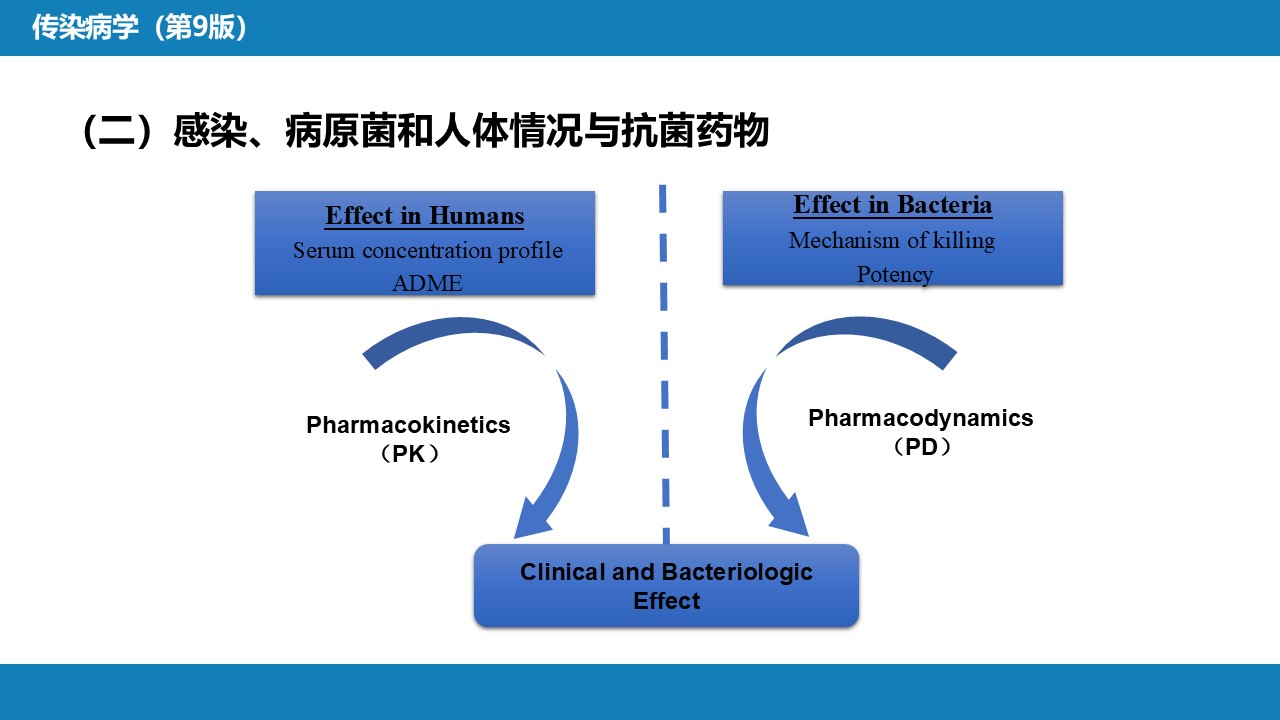 传染病学（第9版）

（二）感染、病原菌和人体情况与抗菌药物

Effect in Humans
Serum concentration profile
ADME

Effect in Bacteria
Mechanism of killing
Potency

Pharmacokinetics
（PK）

Pharmacodynamics
（PD）

Clinical and Bacteriologic Effect